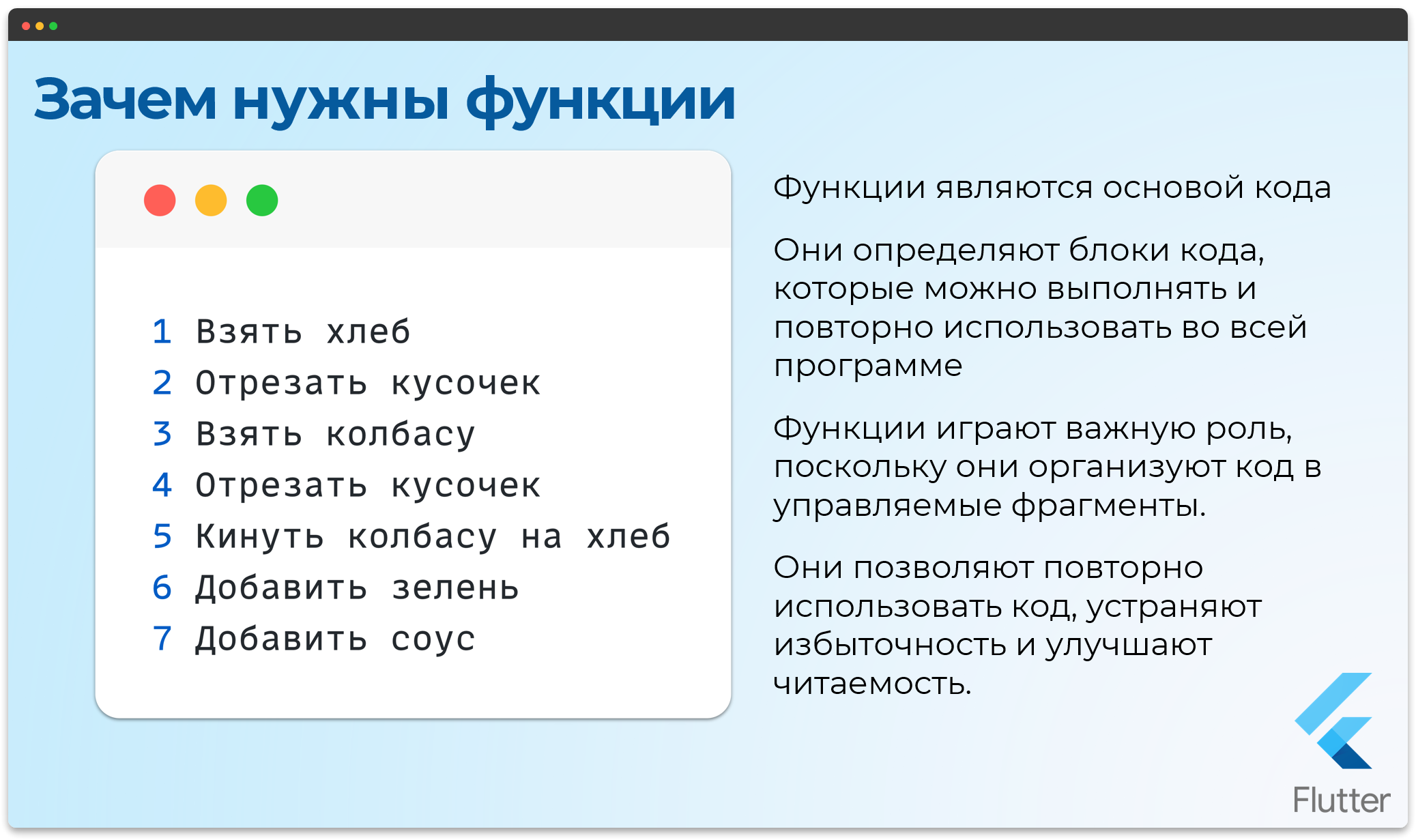 Зачем нужны функции

1 Взять хлеб
2 Отрезать кусочек
3 Взять колбасу
4 Отрезать кусочек
5 Кинуть колбасу на хлеб
6 Добавить зелень
7 Добавить соус

Функции являются основой кода

Они определяют блоки кода, которые можно выполнять и повторно использовать во всей программе

Функции играют важную роль, поскольку они организуют код в управляемые фрагменты.

Они позволяют повторно использовать код, устраняют избыточность и улучшают читаемость.

Flutter